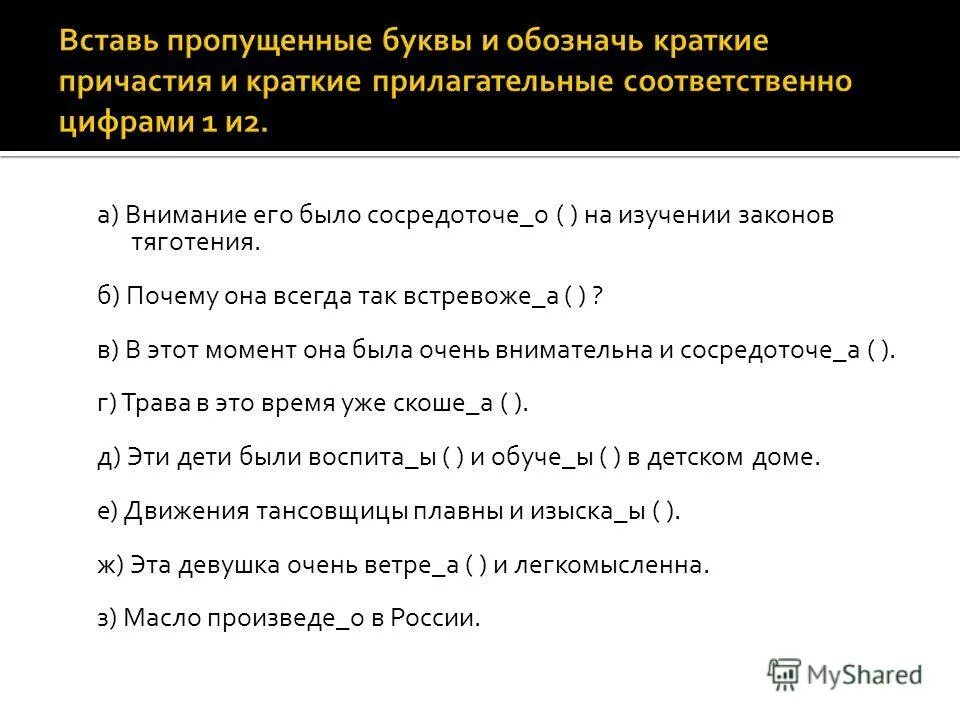 Вставь пропущенные буквы и обозначь краткие причастия и краткие прилагательные соответственно цифрами 1 и2.

а) Внимание его было сосредоточе_о ( ) на изучении законов тяготения.

б) Почему она всегда так встревоже_а ( ) ?

в) В этот момент она была очень внимательна и сосредоточе_а ( ).

г) Трава в это время уже скоше_а ( ).

д) Эти дети были воспита_ы ( ) и обуче_ы ( ) в детском доме.

е) Движения тансовщицы плавны и изыска_ы ( ).

ж) Эта девушка очень ветре_а ( ) и легкомысленна.

з) Масло произведе_о в России.

MyShared